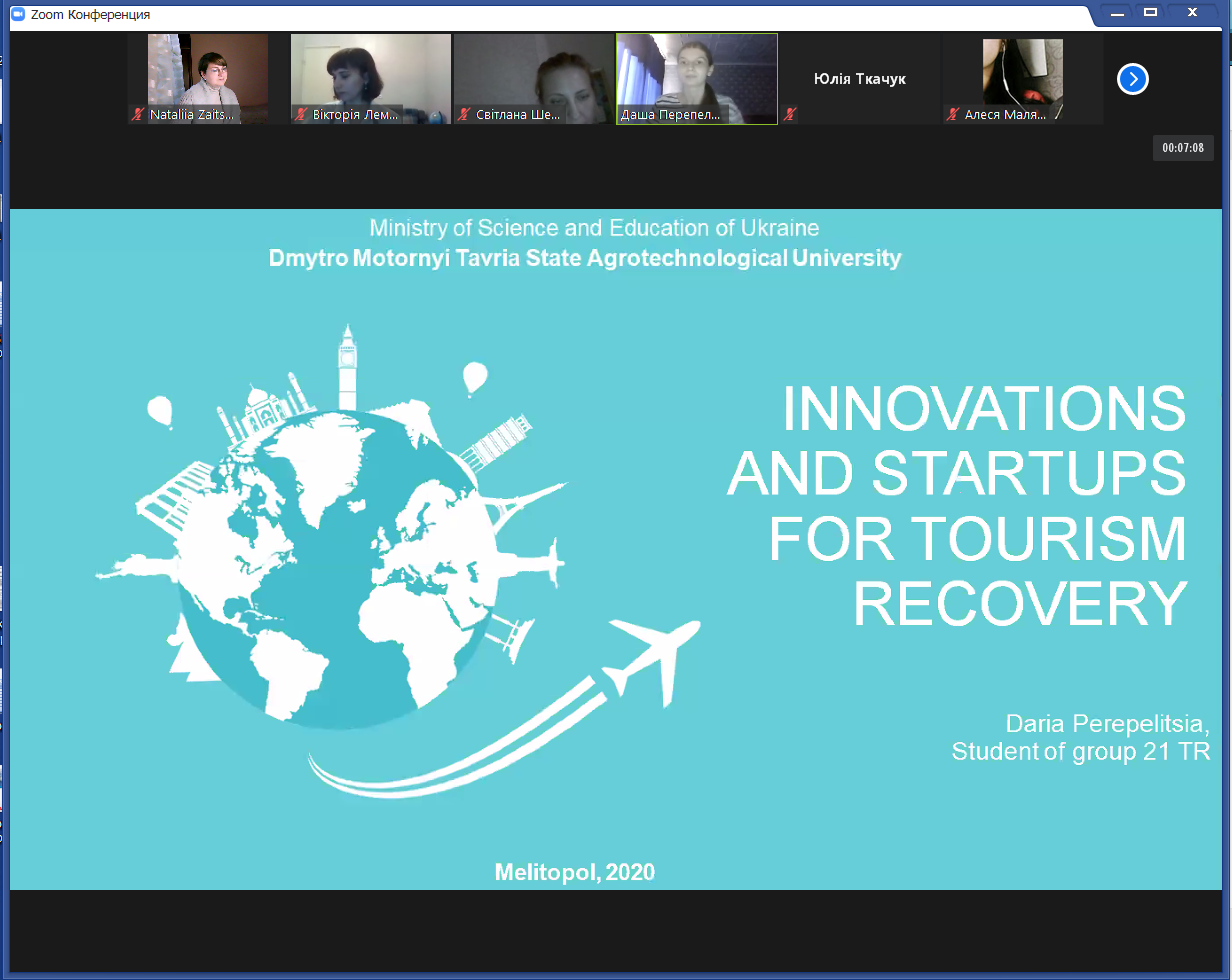 Zoom Конференция

Nataliia Zaits...
Вікторія Лем...
Світлана Ше...
Даша Перепел...
Юлія Ткачук
Алеся Маля...

00:07:08

Ministry of Science and Education of Ukraine
Dmytro Motornyi Tavria State Agrotechnological University

INNOVATIONS AND STARTUPS FOR TOURISM RECOVERY

Daria Perepelitsia,
Student of group 21 TR

Melitopol, 2020